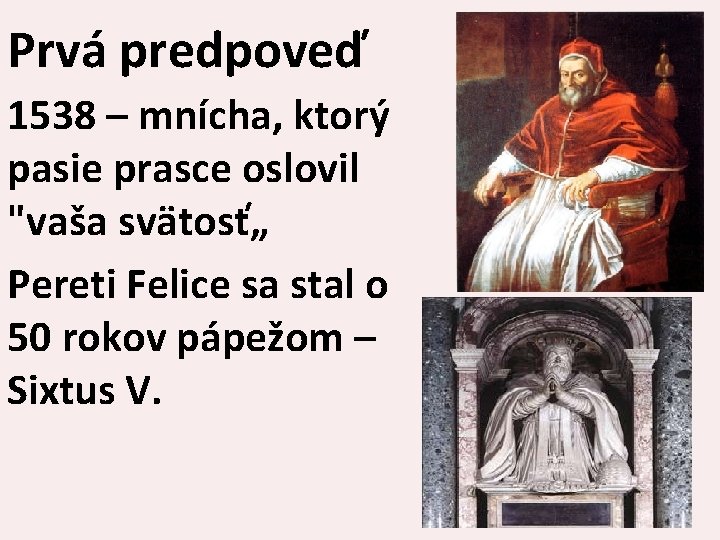 Prvá predpoveď

1538 – mnícha, ktorý pasie prasce oslovil "vaša svätosť„

Pereti Felice sa stal o 50 rokov pápežom – Sixtus V.